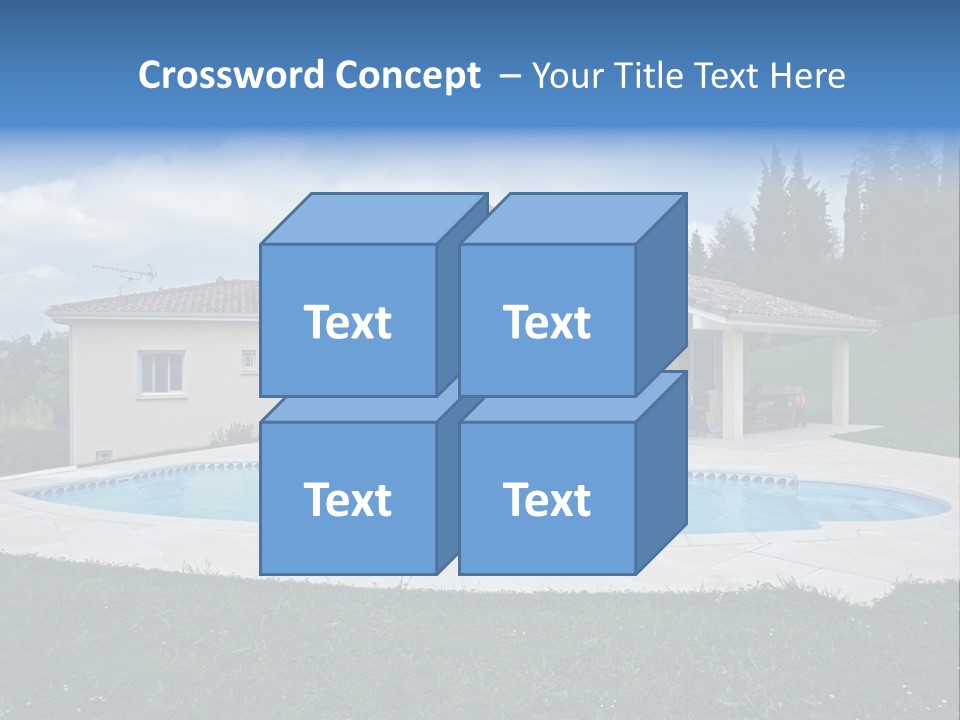 Crossword Concept – Your Title Text Here

Text

Text

Text

Text